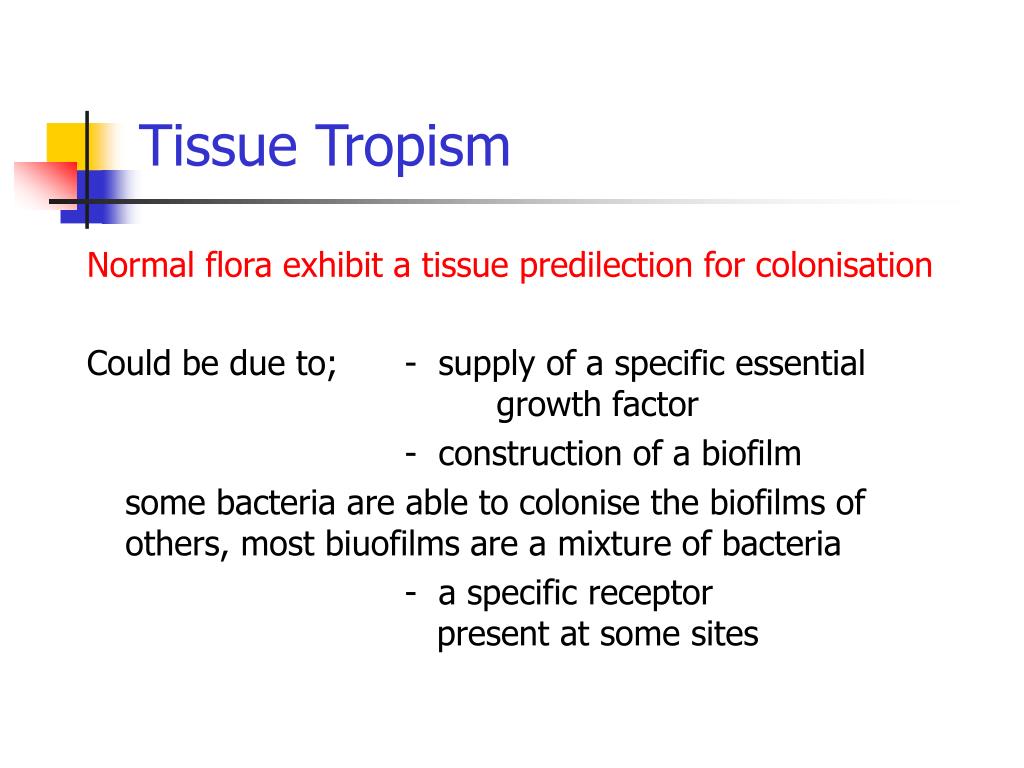 Tissue Tropism

Normal flora exhibit a tissue predilection for colonisation

Could be due to; - supply of a specific essential growth factor

- construction of a biofilm

some bacteria are able to colonise the biofilms of others, most biuofilms are a mixture of bacteria

- a specific receptor present at some sites